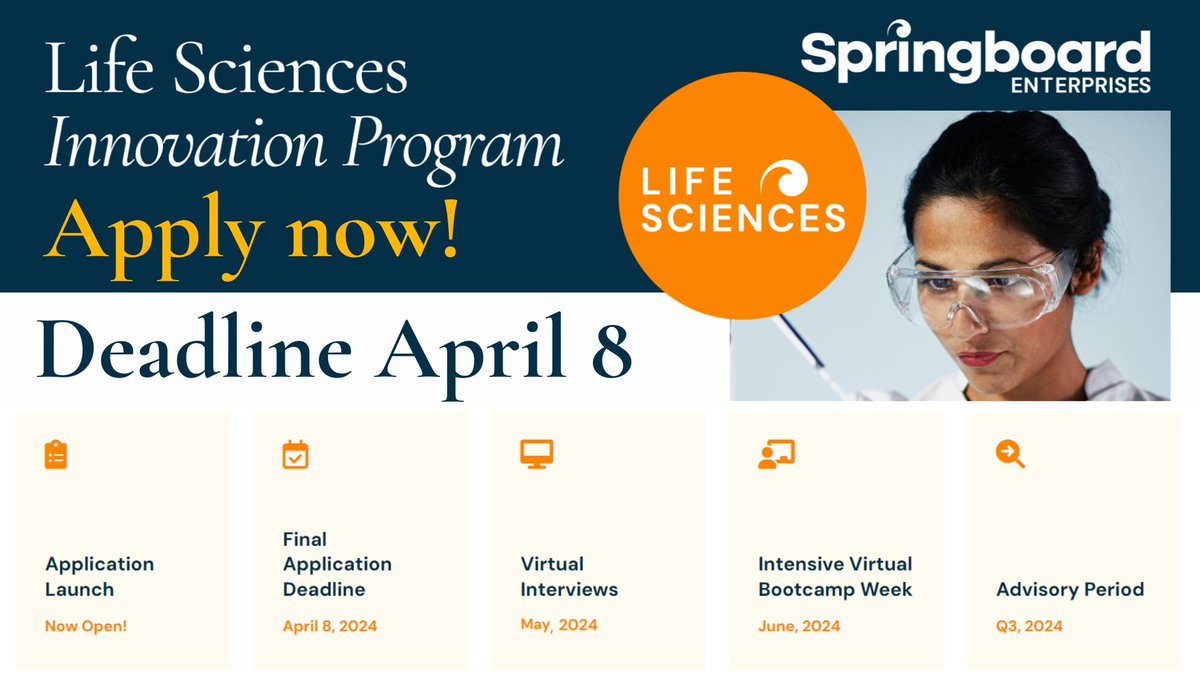 Life Sciences
Innovation Program
Apply now!

Springboard
ENTERPRISES

LIFE SCIENCES

Deadline April 8

Application Launch
Now Open!

Final Application Deadline
April 8, 2024

Virtual Interviews
May, 2024

Intensive Virtual Bootcamp Week
June, 2024

Advisory Period
Q3, 2024